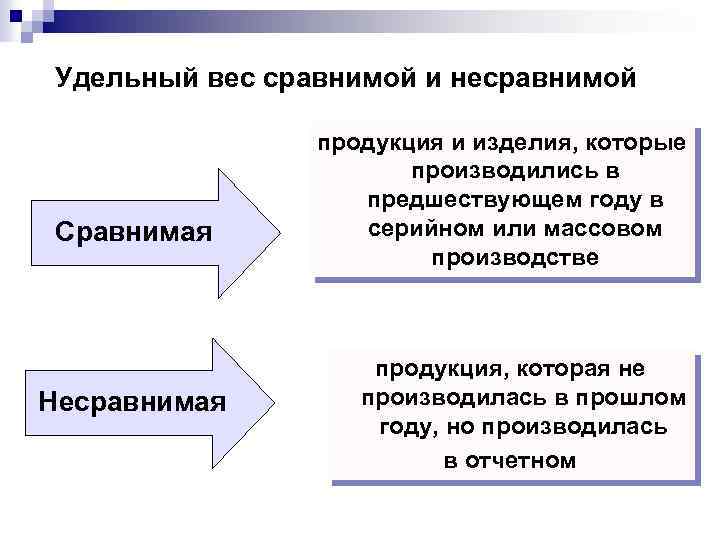 Удельный вес сравнимой и несравнимой

Сравнимая

продукция и изделия, которые производились в предшествующем году в серийном или массовом производстве

Несравнимая

продукция, которая не производилась в прошлом году, но производилась в отчетном